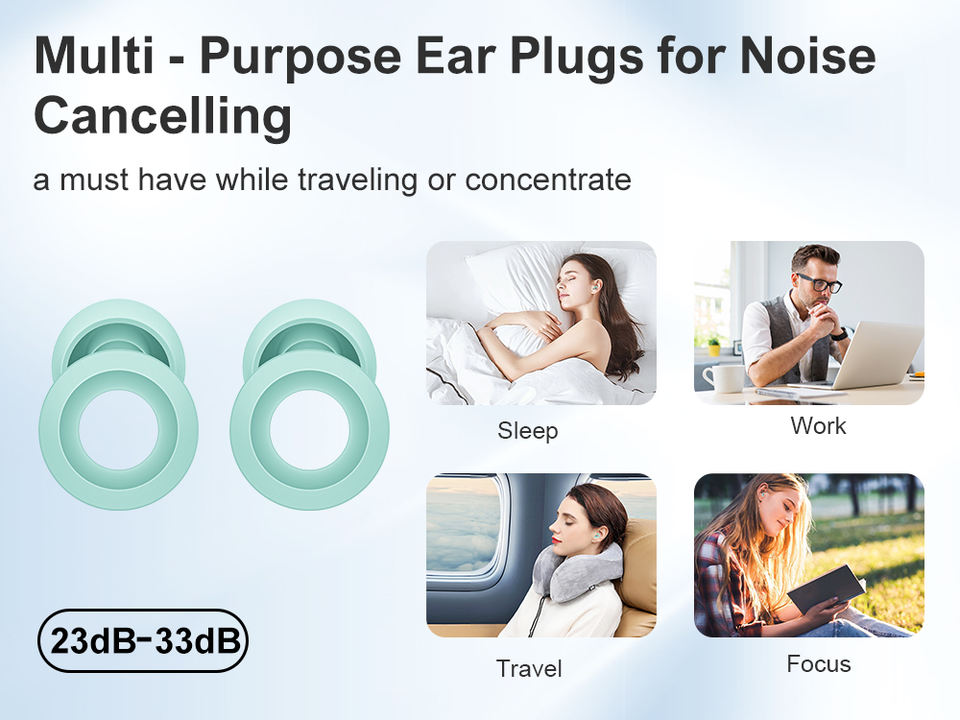 Multi - Purpose Ear Plugs for Noise Cancelling

a must have while traveling or concentrate

Sleep

Work

Travel

Focus

23dB-33dB